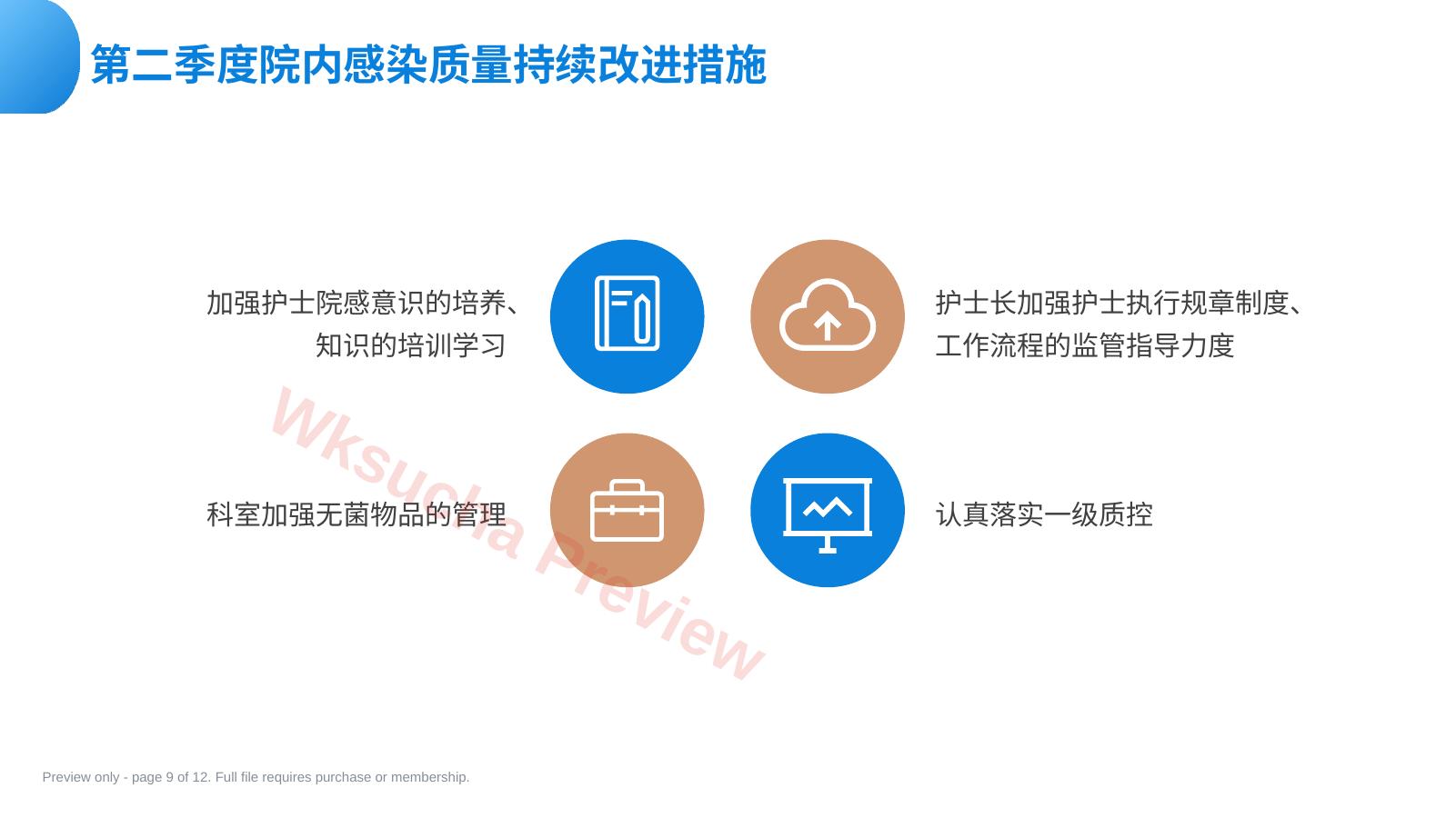 第二季度院内感染质量持续改进措施

加强护士院感意识的培养、知识的培训学习

护士长加强护士执行规章制度、工作流程的监管指导力度

科室加强无菌物品的管理

认真落实一级质控

Wksucha Preview

Preview only - page 9 of 12. Full file requires purchase or membership.